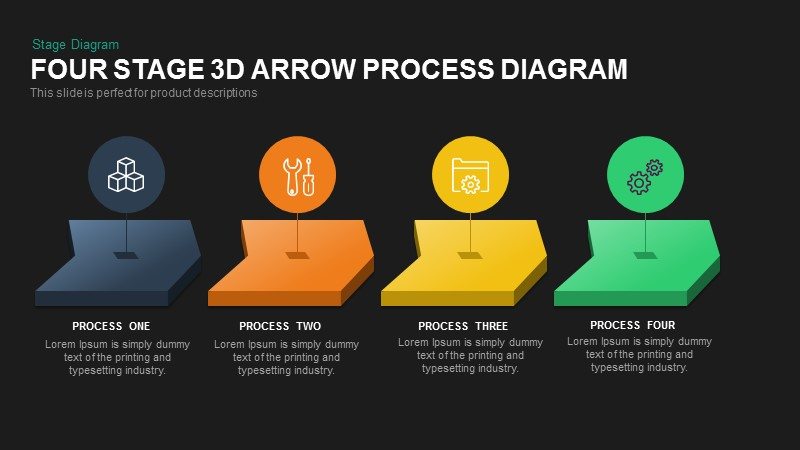 Stage Diagram

FOUR STAGE 3D ARROW PROCESS DIAGRAM

This slide is perfect for product descriptions

PROCESS ONE

Lorem Ipsum is simply dummy text of the printing and typesetting industry.

PROCESS TWO

Lorem Ipsum is simply dummy text of the printing and typesetting industry.

PROCESS THREE

Lorem Ipsum is simply dummy text of the printing and typesetting industry.

PROCESS FOUR

Lorem Ipsum is simply dummy text of the printing and typesetting industry.